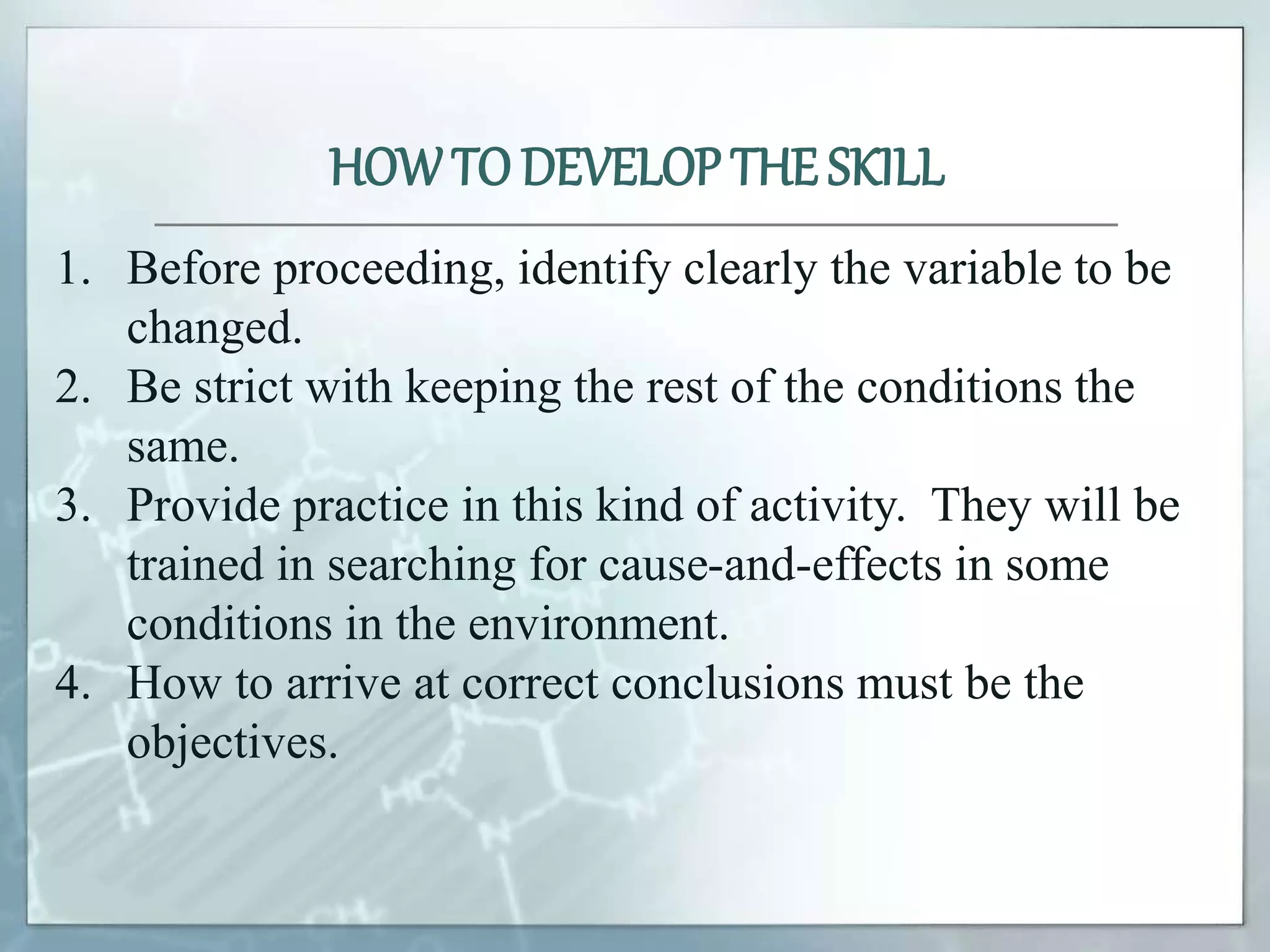 HOW TO DEVELOP THE SKILL

1. Before proceeding, identify clearly the variable to be changed.
2. Be strict with keeping the rest of the conditions the same.
3. Provide practice in this kind of activity. They will be trained in searching for cause-and-effects in some conditions in the environment.
4. How to arrive at correct conclusions must be the objectives.